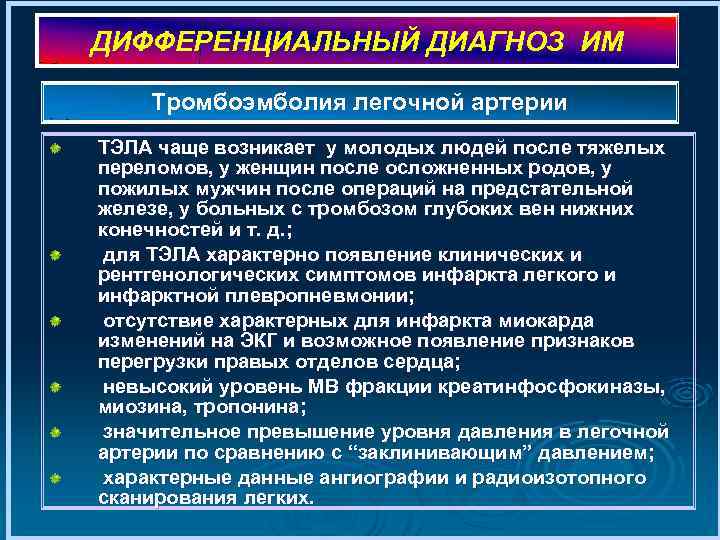 ДИФФЕРЕНЦИАЛЬНЫЙ ДИАГНОЗ ИМ

Тромбоэмболия легочной артерии

ТЭЛА чаще возникает у молодых людей после тяжелых переломов, у женщин после осложненных родов, у пожилых мужчин после операций на предстательной железе, у больных с тромбозом глубоких вен нижних конечностей и т. д.;

для ТЭЛА характерно появление клинических и рентгенологических симптомов инфаркта легкого и инфарктной плевропневмонии;

отсутствие характерных для инфаркта миокарда изменений на ЭКГ и возможное появление признаков перегрузки правых отделов сердца;

невысокий уровень МВ фракции креатинфосфокиназы, миозина, тропонина;

значительное превышение уровня давления в легочной артерии по сравнению с “заклинивающим” давлением;

характерные данные ангиографии и радиоизотопного сканирования легких.